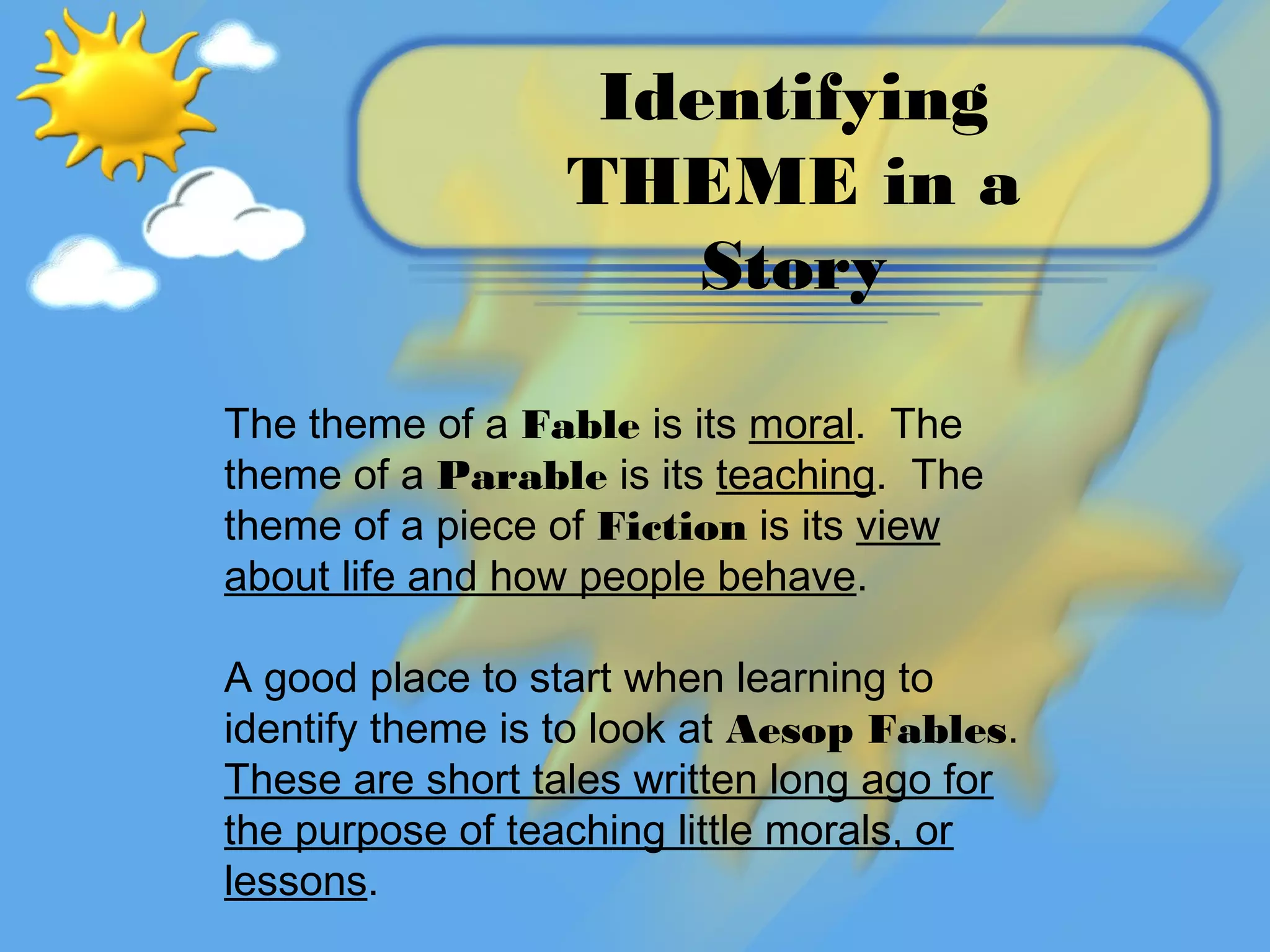 Identifying THEME in a Story

The theme of a Fable is its moral. The theme of a Parable is its teaching. The theme of a piece of Fiction is its view about life and how people behave.

A good place to start when learning to identify theme is to look at Aesop Fables. These are short tales written long ago for the purpose of teaching little morals, or lessons.